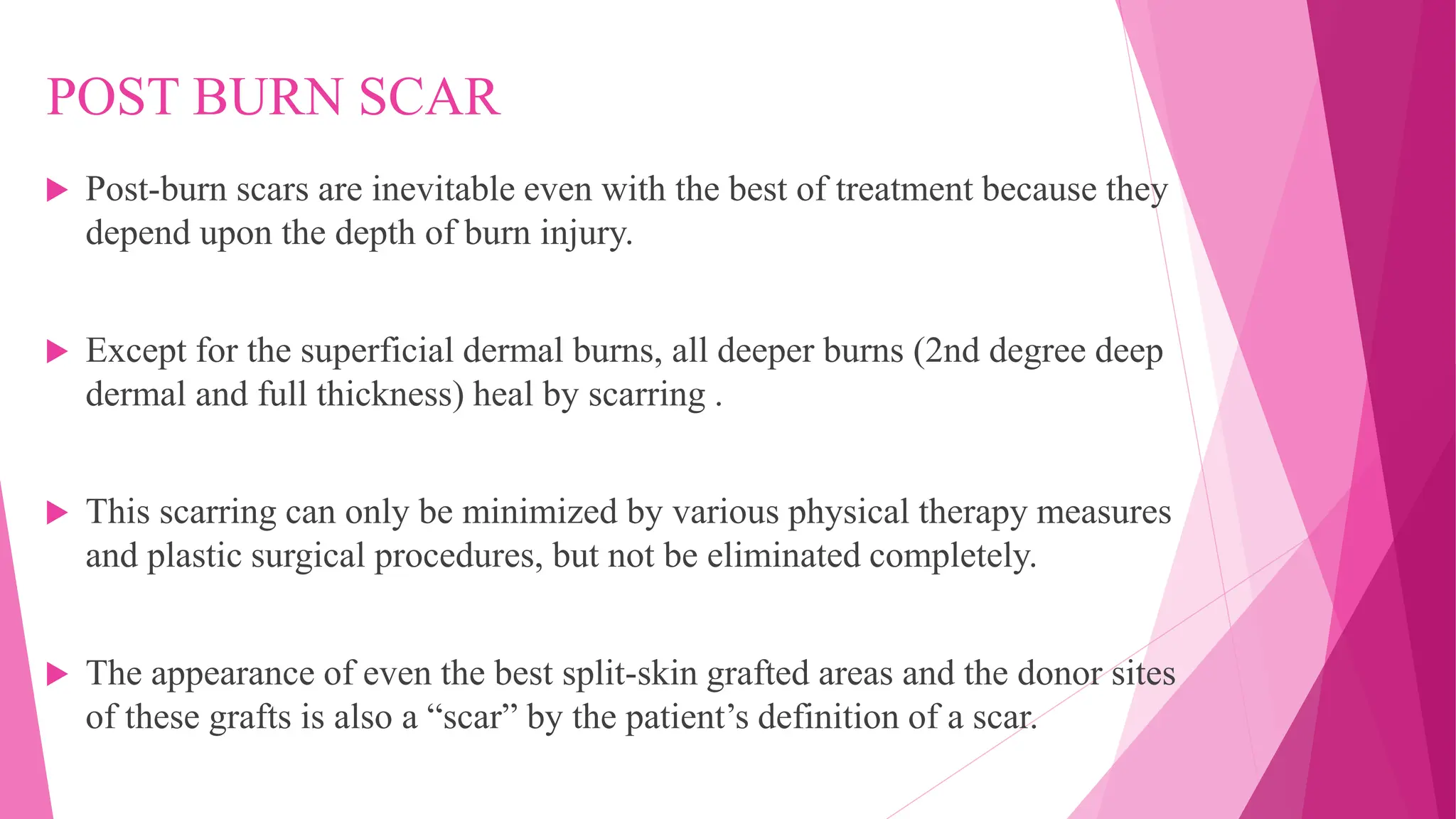 POST BURN SCAR

Post-burn scars are inevitable even with the best of treatment because they depend upon the depth of burn injury.

Except for the superficial dermal burns, all deeper burns (2nd degree deep dermal and full thickness) heal by scarring .

This scarring can only be minimized by various physical therapy measures and plastic surgical procedures, but not be eliminated completely.

The appearance of even the best split-skin grafted areas and the donor sites of these grafts is also a “scar” by the patient’s definition of a scar.